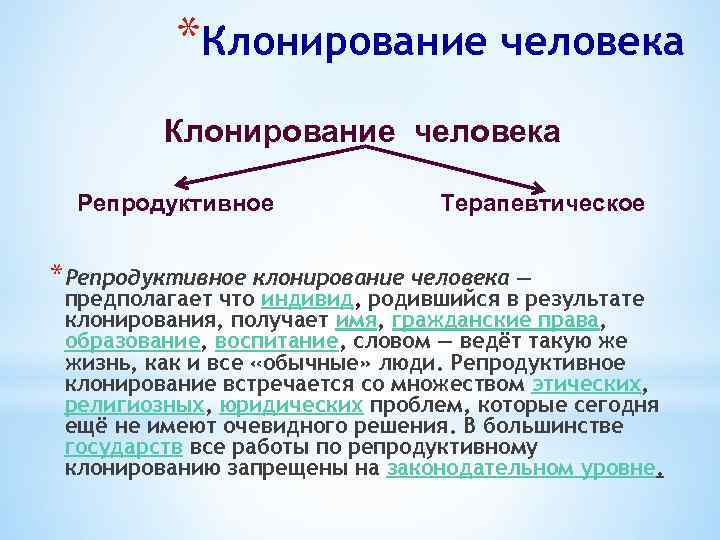 *Клонирование человека

Клонирование человека

Репродуктивное

Терапевтическое

*Репродуктивное клонирование человека — предполагает что индивид, родившийся в результате клонирования, получает имя, гражданские права, образование, воспитание, словом — ведёт такую же жизнь, как и все «обычные» люди. Репродуктивное клонирование встречается со множеством этических, религиозных, юридических проблем, которые сегодня ещё не имеют очевидного решения. В большинстве государств все работы по репродуктивному клонированию запрещены на законодательном уровне.